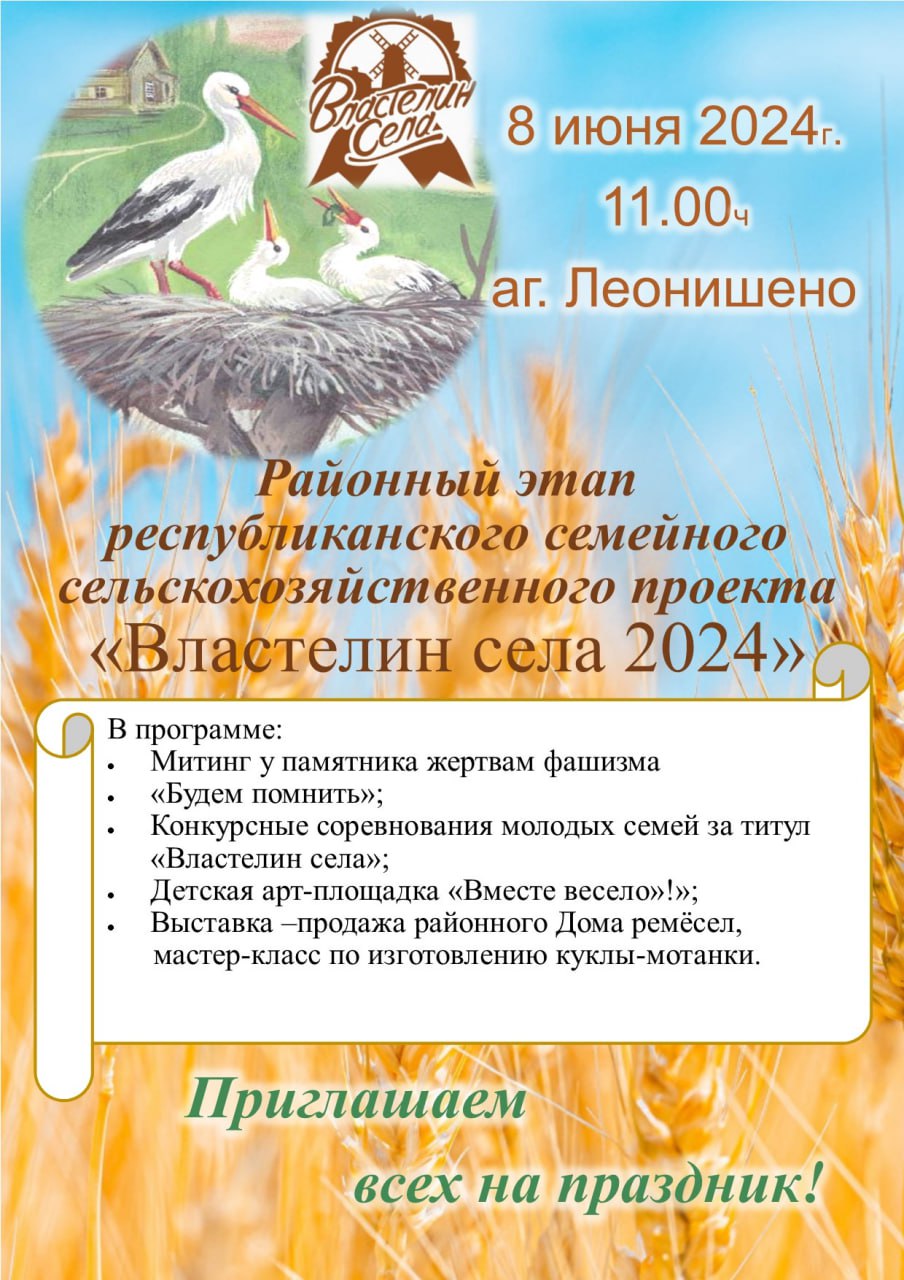 Властелин Села

8 июня 2024г.
11.00ч
аг. Леонишено

Районный этап республиканского семейного сельскохозяйственного проекта «Властелин села 2024»

В программе:
- Митинг у памятника жертвам фашизма
- «Будем помнить»;
- Конкурсные соревнования молодых семей за титул «Властелин села»;
- Детская арт-площадка «Вместе весело»!»;
- Выставка –продажа районного Дома ремёсел, мастер-класс по изготовлению куклы-мотанки.

Приглашаем всех на праздник!